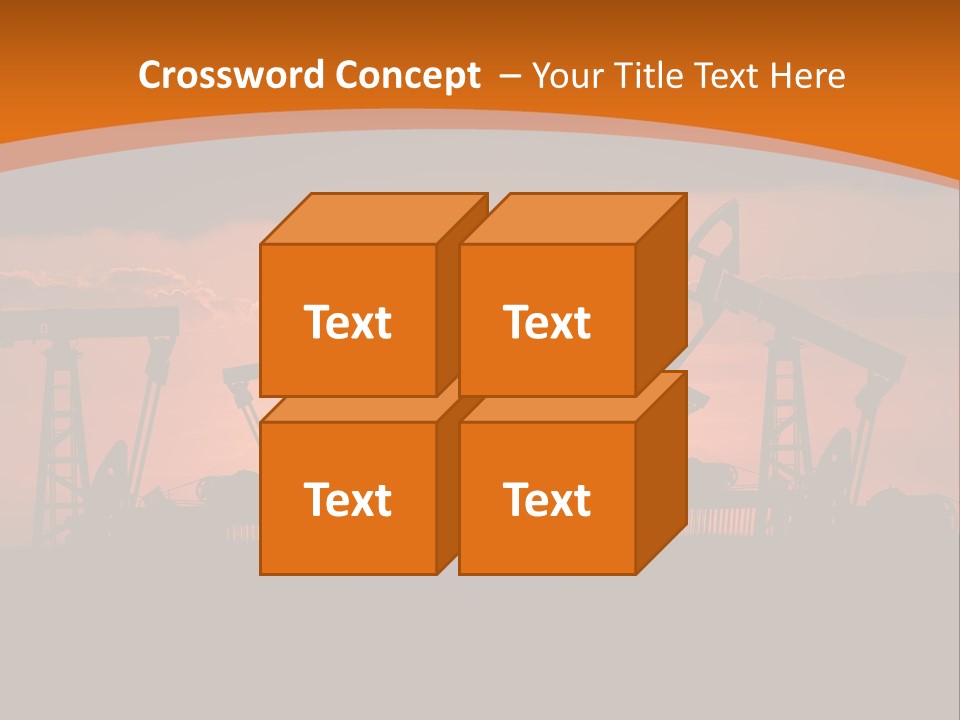 Crossword Concept – Your Title Text Here

Text

Text

Text

Text